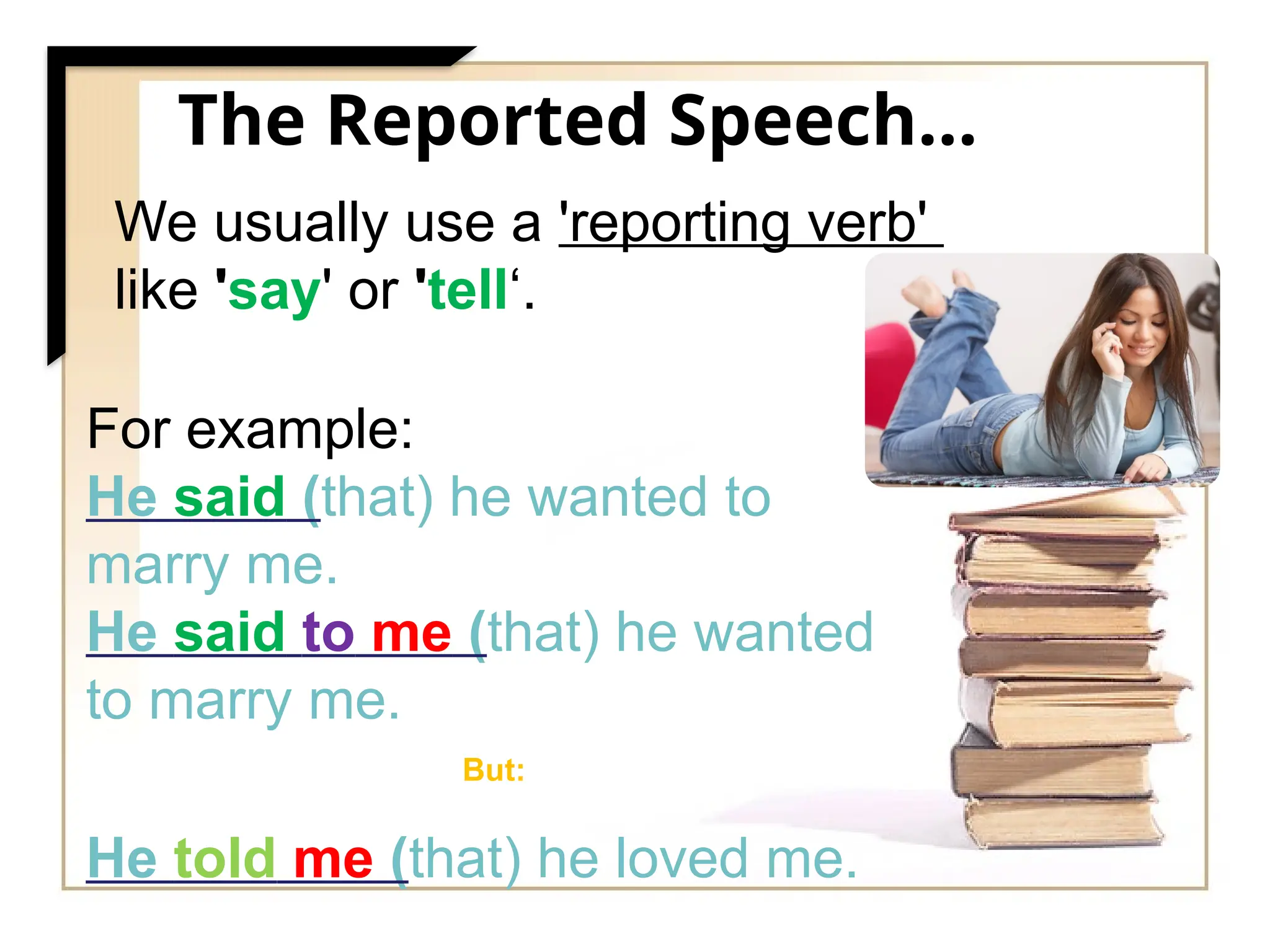 The Reported Speech...

We usually use a 'reporting verb' like 'say' or 'tell‘.

For example:
He said (that) he wanted to marry me.
He said to me (that) he wanted to marry me.

But:

He told me (that) he loved me.